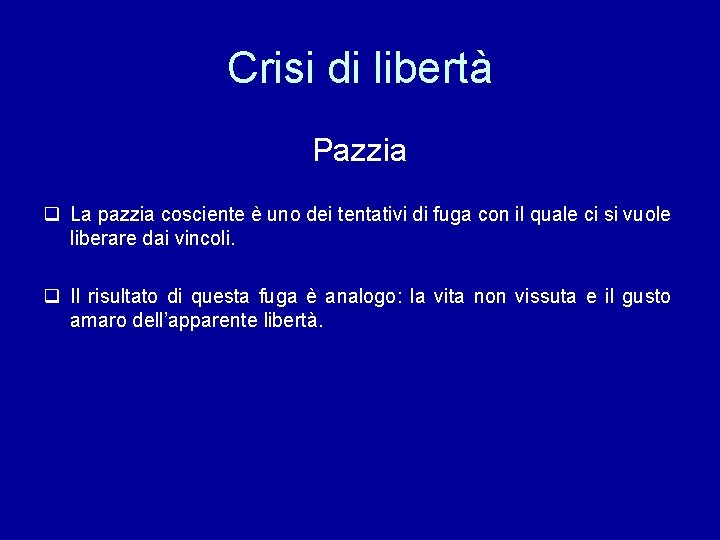 Crisi di libertà

Pazzia

❑ La pazzia cosciente è uno dei tentativi di fuga con il quale ci si vuole liberare dai vincoli.

❑ Il risultato di questa fuga è analogo: la vita non vissuta e il gusto amaro dell'apparente libertà.